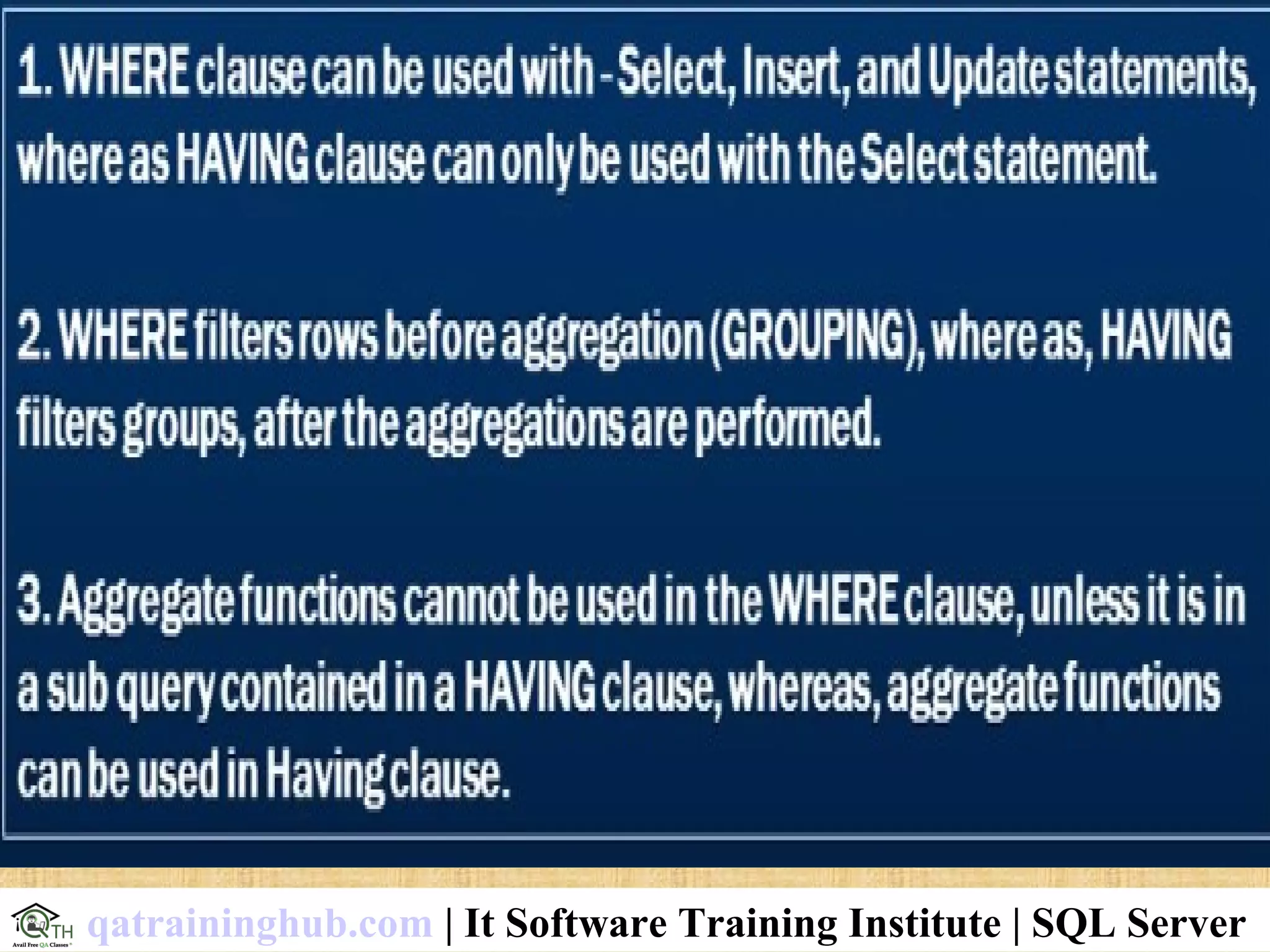 1. WHERE clause can be used with - Select, Insert, and Update statements, where as HAVING clause can only be used with the Select statement.

2. WHERE filters rows before aggregation (GROUPING), where as, HAVING filters groups, after the aggregations are performed.

3. Aggregate functions cannot be used in the WHERE clause, unless it is in a sub query contained in a HAVING clause, whereas, aggregate functions can be used in Having clause.

QTH Avail Free QA Classes qatraininghub.com | It Software Training Institute | SQL Server